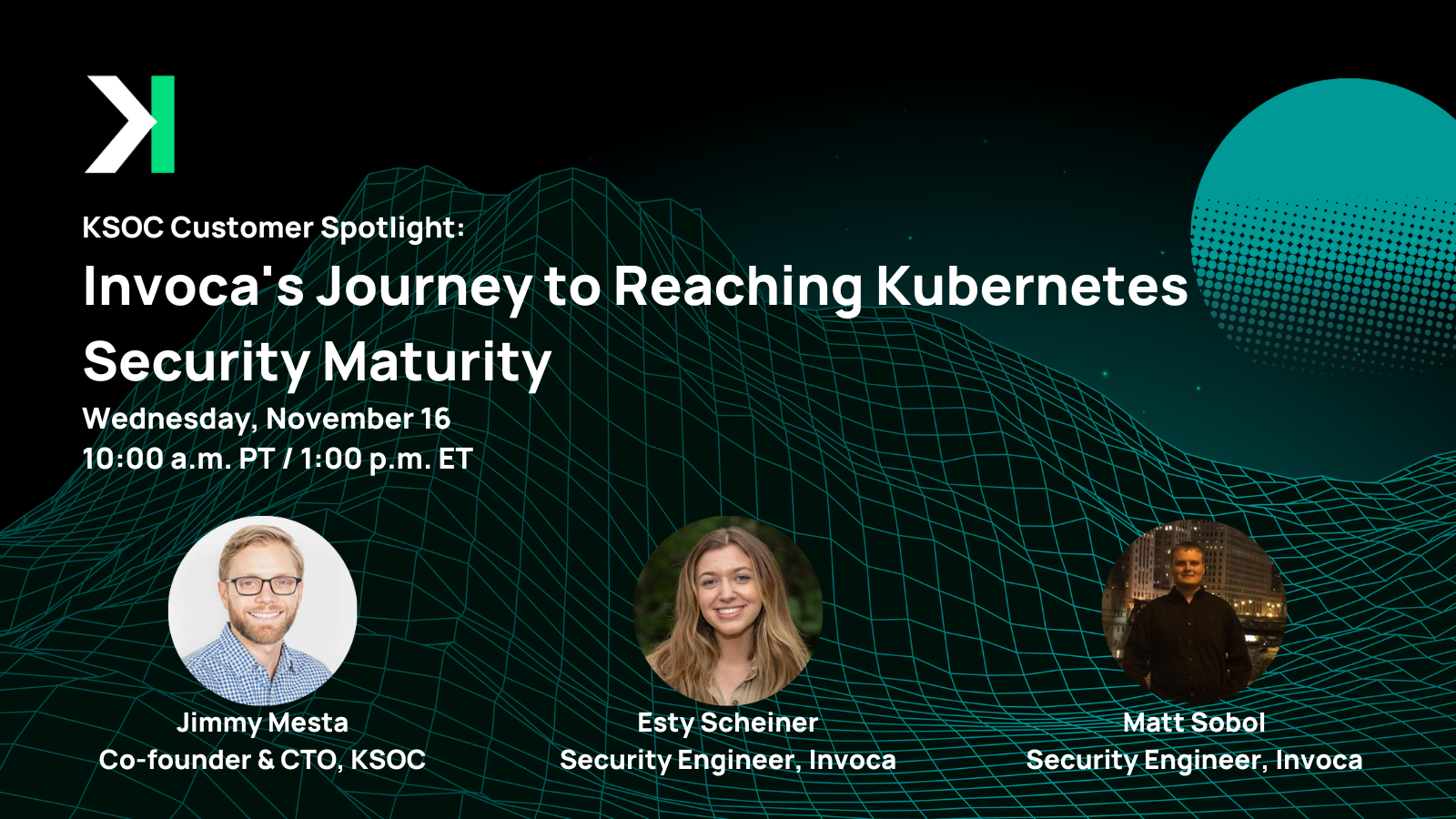 KSOC Customer Spotlight:

Invoca's Journey to Reaching Kubernetes Security Maturity

Wednesday, November 16
10:00 a.m. PT / 1:00 p.m. ET

Jimmy Mesta
Co-founder & CTO, KSOC

Esty Scheiner
Security Engineer, Invoca

Matt Sobol
Security Engineer, Invoca